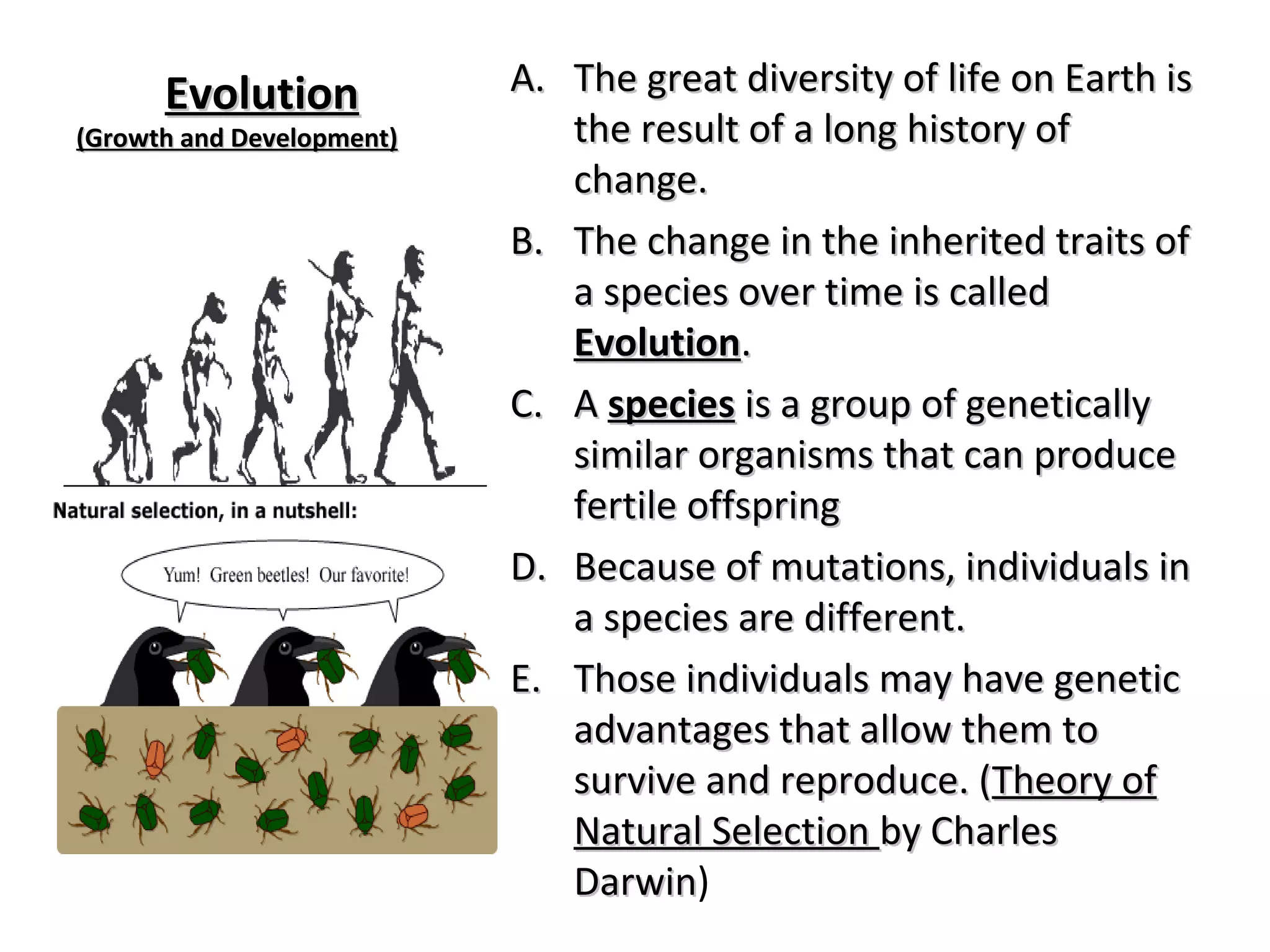 Evolution
(Growth and Development)

Natural selection, in a nutshell:

Yum! Green beetles! Our favorite!

A. The great diversity of life on Earth is the result of a long history of change.

B. The change in the inherited traits of a species over time is called Evolution.

C. A species is a group of genetically similar organisms that can produce fertile offspring

D. Because of mutations, individuals in a species are different.

E. Those individuals may have genetic advantages that allow them to survive and reproduce. (Theory of Natural Selection by Charles Darwin)